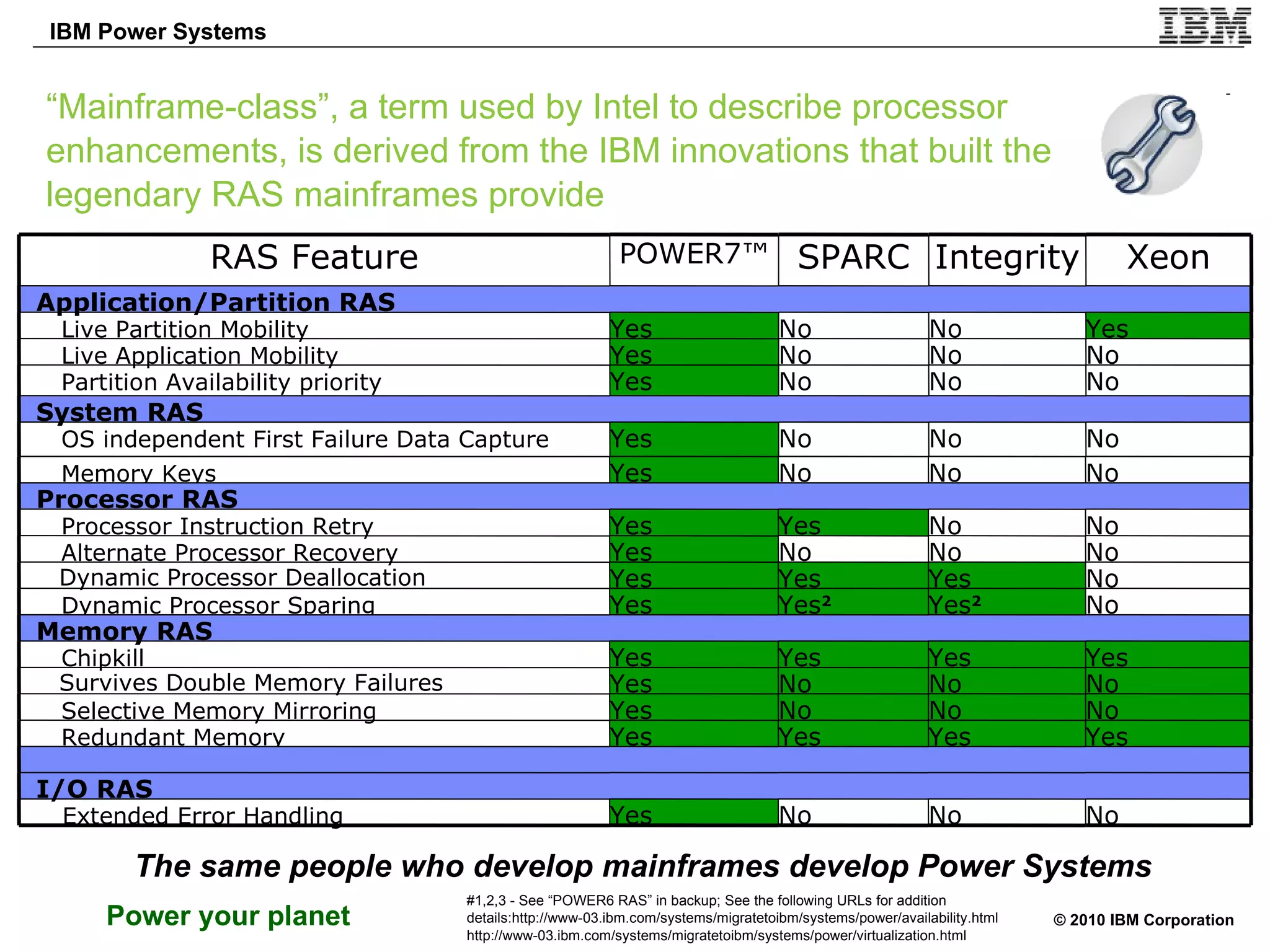 IBM Power Systems

IBM

“Mainframe-class”, a term used by Intel to describe processor enhancements, is derived from the IBM innovations that built the legendary RAS mainframes provide

| RAS Feature | POWER7™ | SPARC | Integrity | Xeon |
|---|---|---|---|---|
| **Application/Partition RAS** | | | | |
| Live Partition Mobility | Yes | No | No | Yes |
| Live Application Mobility | Yes | No | No | No |
| Partition Availability priority | Yes | No | No | No |
| **System RAS** | | | | |
| OS independent First Failure Data Capture | Yes | No | No | No |
| Memory Keys | Yes | No | No | No |
| **Processor RAS** | | | | |
| Processor Instruction Retry | Yes | Yes | No | No |
| Alternate Processor Recovery | Yes | No | No | No |
| Dynamic Processor Deallocation | Yes | Yes | Yes | No |
| Dynamic Processor Sparing | Yes | Yes² | Yes² | No |
| **Memory RAS** | | | | |
| Chipkill | Yes | Yes | Yes | Yes |
| Survives Double Memory Failures | Yes | No | No | No |
| Selective Memory Mirroring | Yes | No | No | No |
| Redundant Memory | Yes | Yes | Yes | Yes |
| | | | | |
| **I/O RAS** | | | | |
| Extended Error Handling | Yes | No | No | No |

The same people who develop mainframes develop Power Systems

Power your planet

#1,2,3 - See “POWER6 RAS” in backup; See the following URLs for addition details:http://www-03.ibm.com/systems/migratetoibm/systems/power/availability.html http://www-03.ibm.com/systems/migratetoibm/systems/power/virtualization.html

© 2010 IBM Corporation